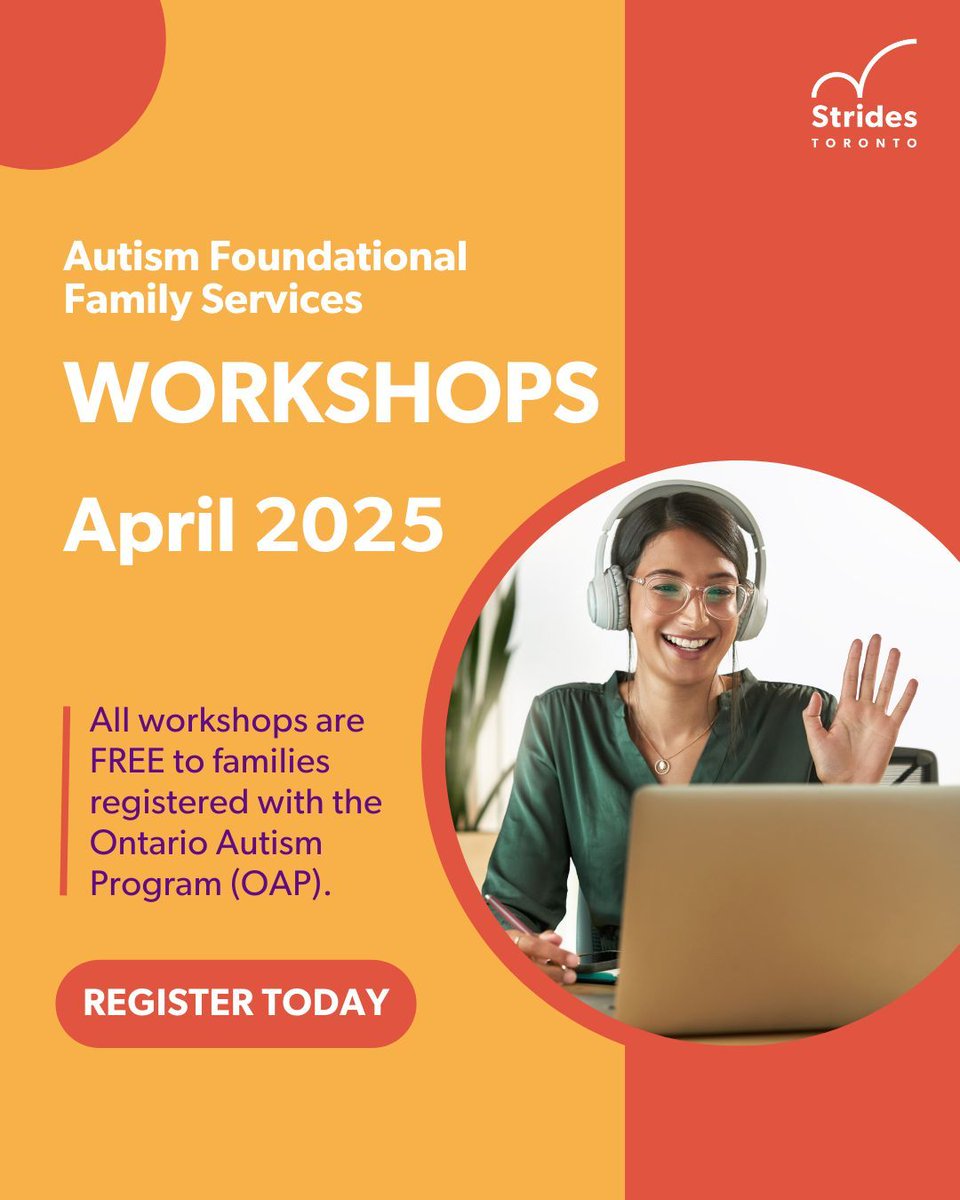 Strides
TORONTO

Autism Foundational Family Services

WORKSHOPS

April 2025

All workshops are FREE to families registered with the Ontario Autism Program (OAP).

REGISTER TODAY